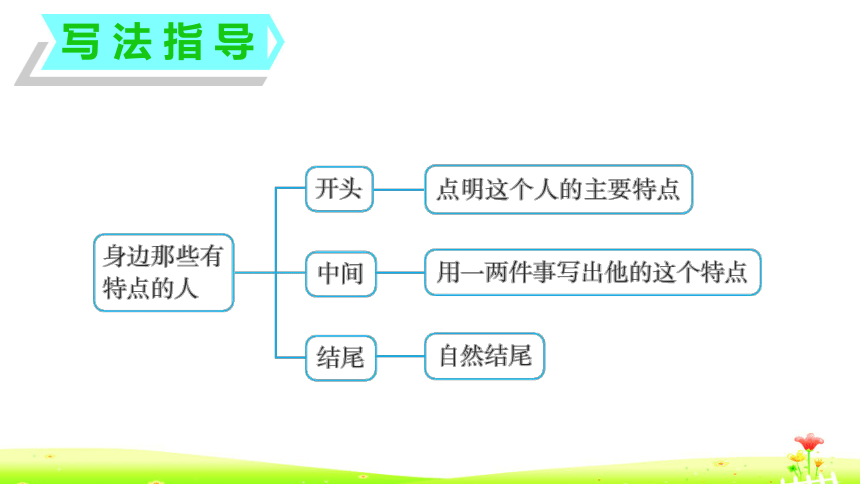 写法指导

身边那些有特点的人

开头
点明这个人的主要特点

中间
用一两件事写出他的这个特点

结尾
自然结尾